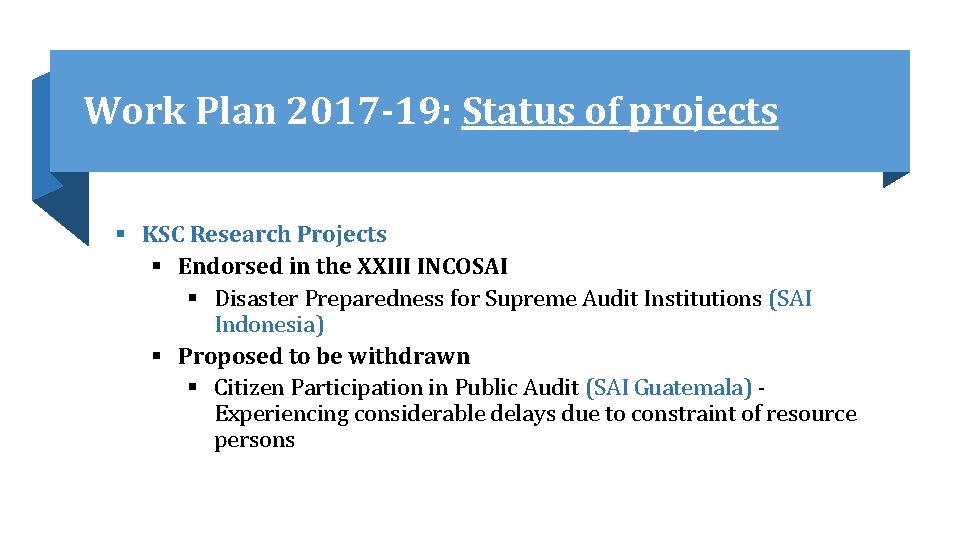 Work Plan 2017-19: Status of projects

▪ KSC Research Projects
 ▪ Endorsed in the XXIII INCOSAI
  ▪ Disaster Preparedness for Supreme Audit Institutions (SAI Indonesia)
 ▪ Proposed to be withdrawn
  ▪ Citizen Participation in Public Audit (SAI Guatemala) - Experiencing considerable delays due to constraint of resource persons